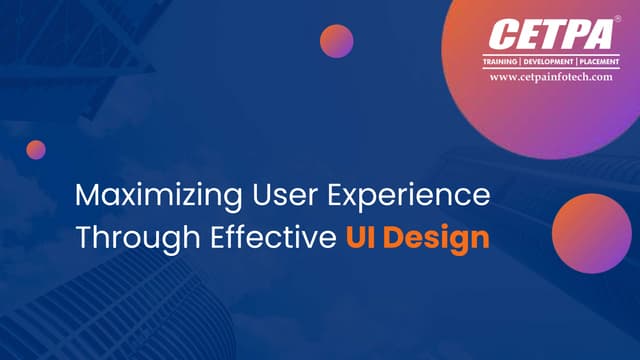 CETPA®
TRAINING | DEVELOPMENT | PLACEMENT
www.cetpainfotech.com

Maximizing User Experience Through Effective UI Design